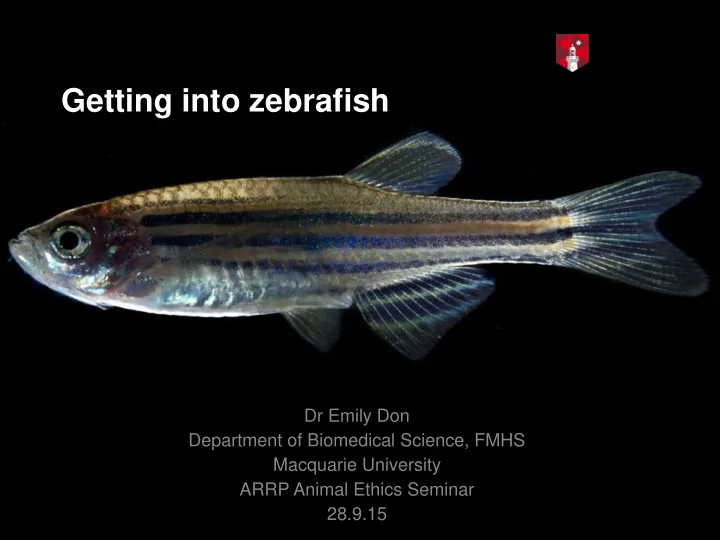 Getting into zebrafish

Dr Emily Don
Department of Biomedical Science, FMHS
Macquarie University
ARRP Animal Ethics Seminar
28.9.15